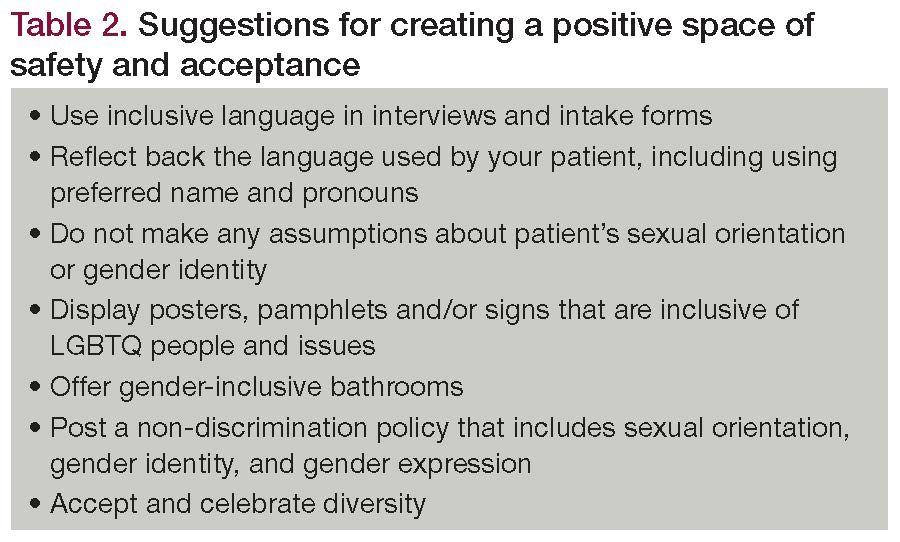 Table 2. Suggestions for creating a positive space of safety and acceptance

• Use inclusive language in interviews and intake forms
• Reflect back the language used by your patient, including using preferred name and pronouns
• Do not make any assumptions about patient's sexual orientation or gender identity
• Display posters, pamphlets and/or signs that are inclusive of LGBTQ people and issues
• Offer gender-inclusive bathrooms
• Post a non-discrimination policy that includes sexual orientation, gender identity, and gender expression
• Accept and celebrate diversity